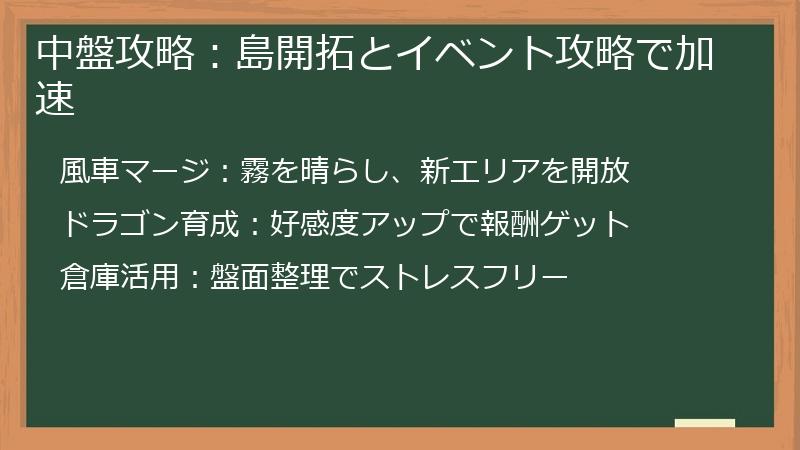 中盤攻略：島開拓とイベント攻略で加速

風車マージ：霧を晴らし、新エリアを開放

ドラゴン育成：好感度アップで報酬ゲット

倉庫活用：盤面整理でストレスフリー